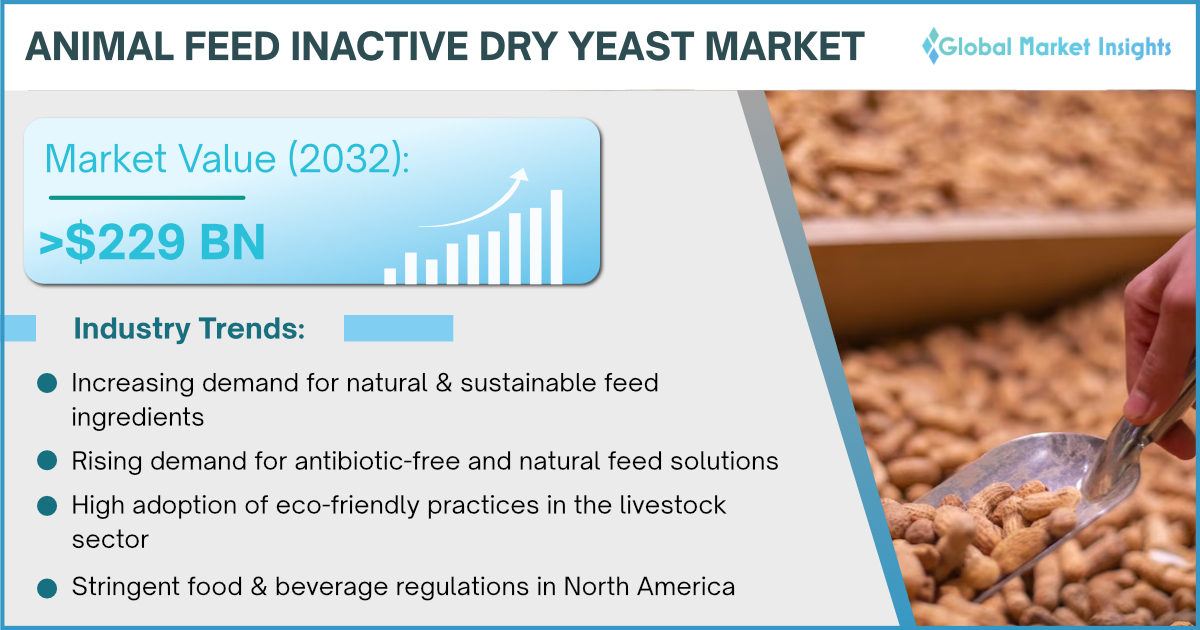 ANIMAL FEED INACTIVE DRY YEAST MARKET

Global Market Insights

Market Value (2032):

>$229 BN

Industry Trends:

Increasing demand for natural & sustainable feed ingredients

Rising demand for antibiotic-free and natural feed solutions

High adoption of eco-friendly practices in the livestock sector

Stringent food & beverage regulations in North America